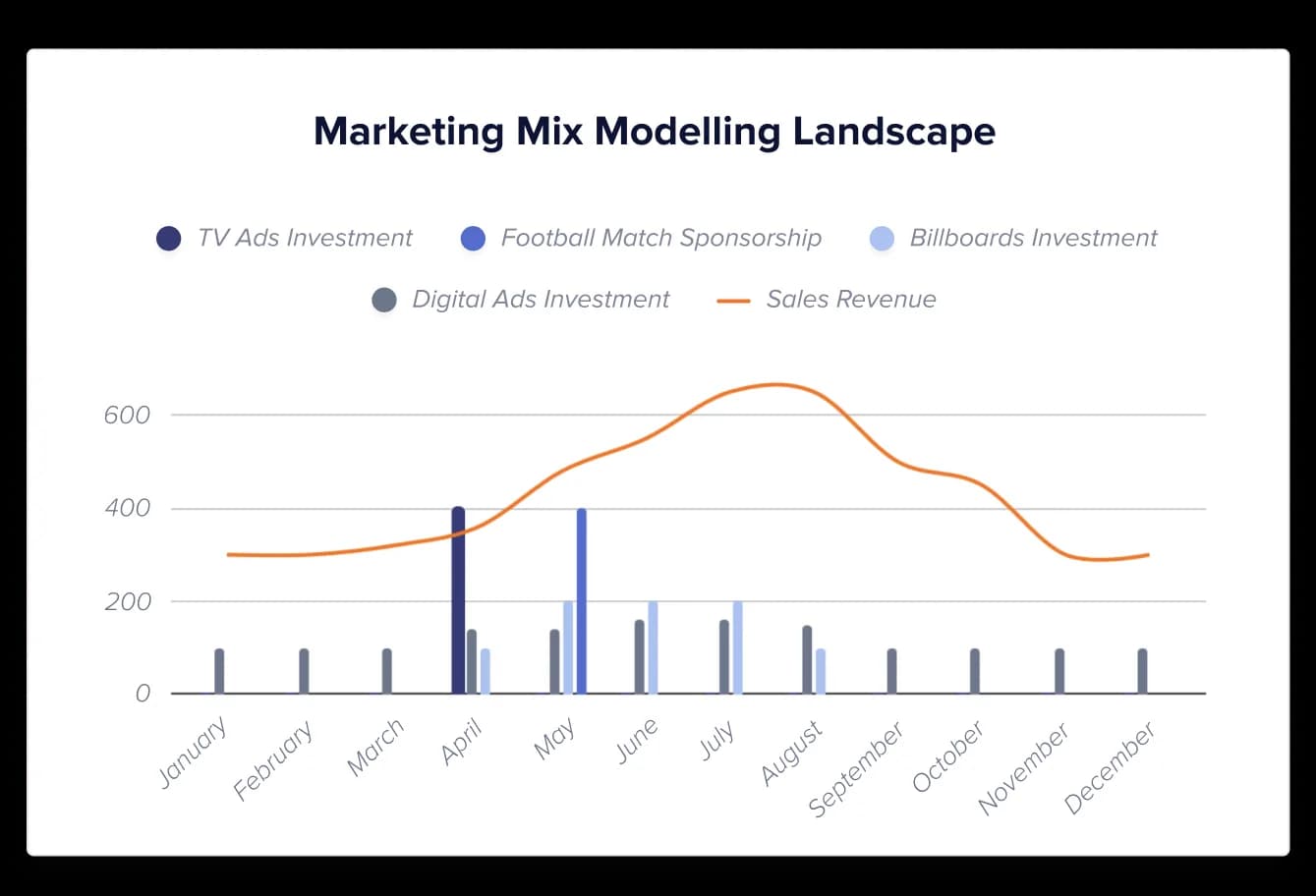 Marketing Mix Modelling Landscape

TV Ads Investment
Football Match Sponsorship
Billboards Investment
Digital Ads Investment
Sales Revenue

600
400
200
0

January
February
March
April
May
June
July
August
September
October
November
December